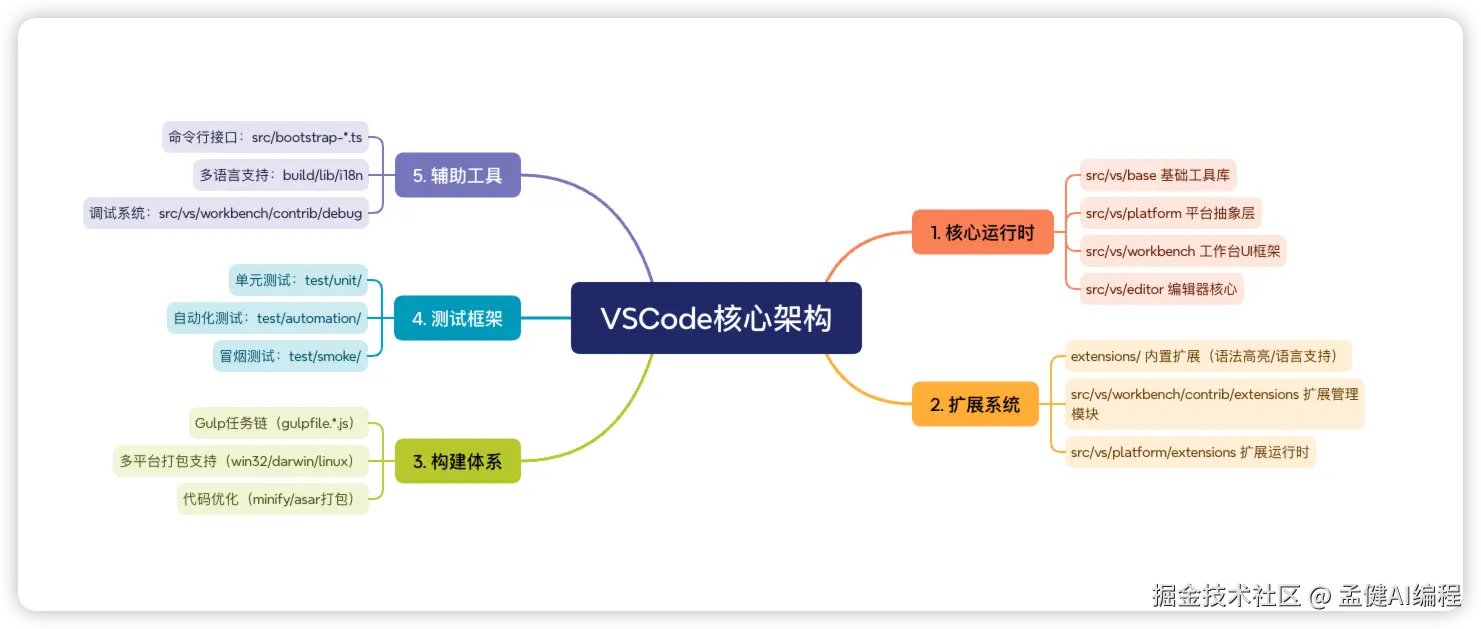 VSCode核心架构

1. 核心运行时
src/vs/base 基础工具库
src/vs/platform 平台抽象层
src/vs/workbench 工作台UI框架
src/vs/editor 编辑器核心

2. 扩展系统
extensions/ 内置扩展（语法高亮/语言支持）
src/vs/workbench/contrib/extensions 扩展管理模块
src/vs/platform/extensions 扩展运行时

3. 构建体系
Gulp任务链（gulpfile.*.js）
多平台打包支持（win32/darwin/linux）
代码优化（minify/asar打包）

4. 测试框架
单元测试：test/unit/
自动化测试：test/automation/
冒烟测试：test/smoke/

5. 辅助工具
命令行接口：src/bootstrap-*.ts
多语言支持：build/lib/i18n
调试系统：src/vs/workbench/contrib/debug

掘金技术社区 @ 孟健AI编程